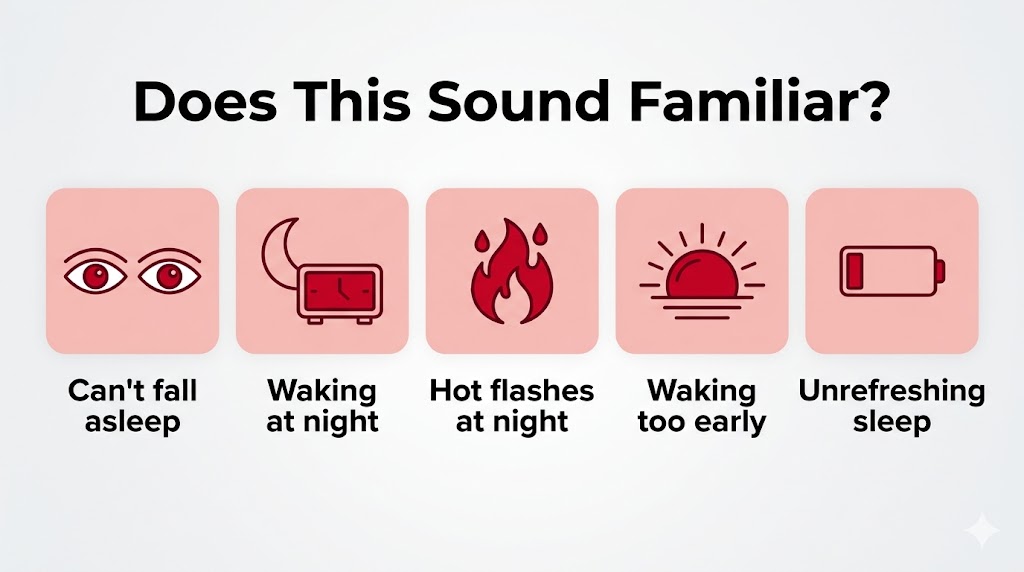 Does This Sound Familiar?

Can't fall asleep

Waking at night

Hot flashes at night

Waking too early

Unrefreshing sleep